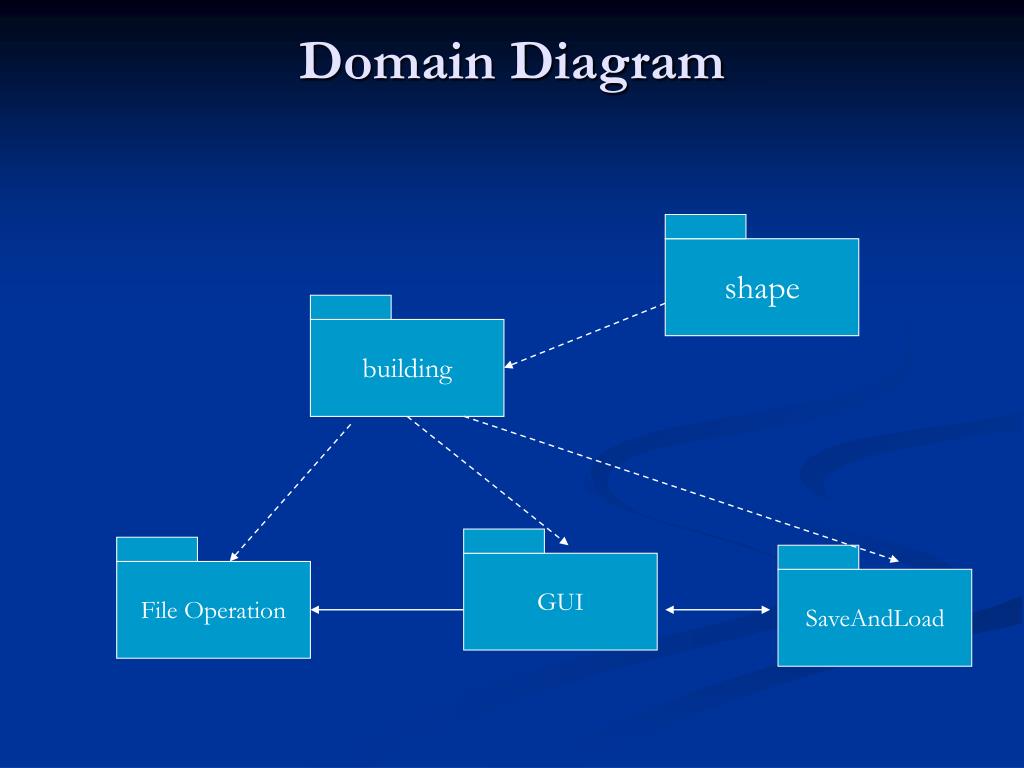 Domain Diagram

shape

building

File Operation

GUI

SaveAndLoad